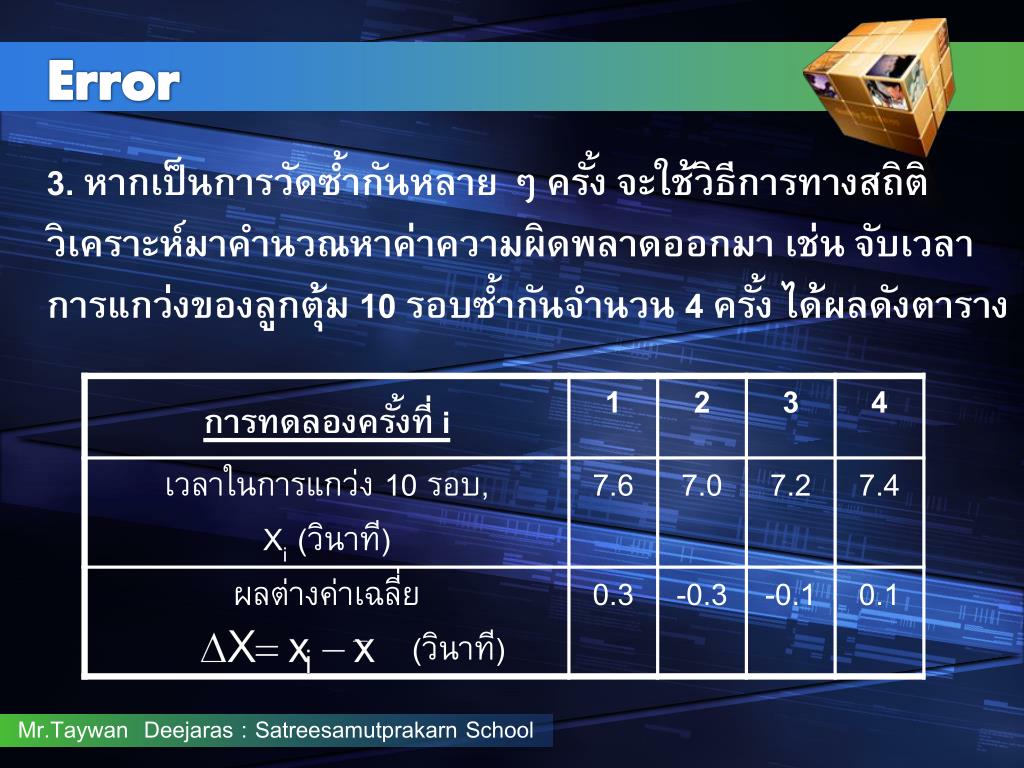 Error

3. หากเป็นการวัดซ้ำกันหลาย ๆ ครั้ง จะใช้วิธีการทางสถิติวิเคราะห์มาคำนวณหาค่าความผิดพลาดออกมา เช่น จับเวลาการแกว่งของลูกตุ้ม 10 รอบซ้ำกันจำนวน 4 ครั้ง ได้ผลดังตาราง

| การทดลองครั้งที่ i | 1 | 2 | 3 | 4 |
|---|---|---|---|---|
| เวลาในการแกว่ง 10 รอบ, $x_i$ (วินาที) | 7.6 | 7.0 | 7.2 | 7.4 |
| ผลต่างค่าเฉลี่ย $\Delta X = x_i - \bar{x}$ (วินาที) | 0.3 | -0.3 | -0.1 | 0.1 |

Mr.Taywan Deejaras : Satreesamutprakarn School